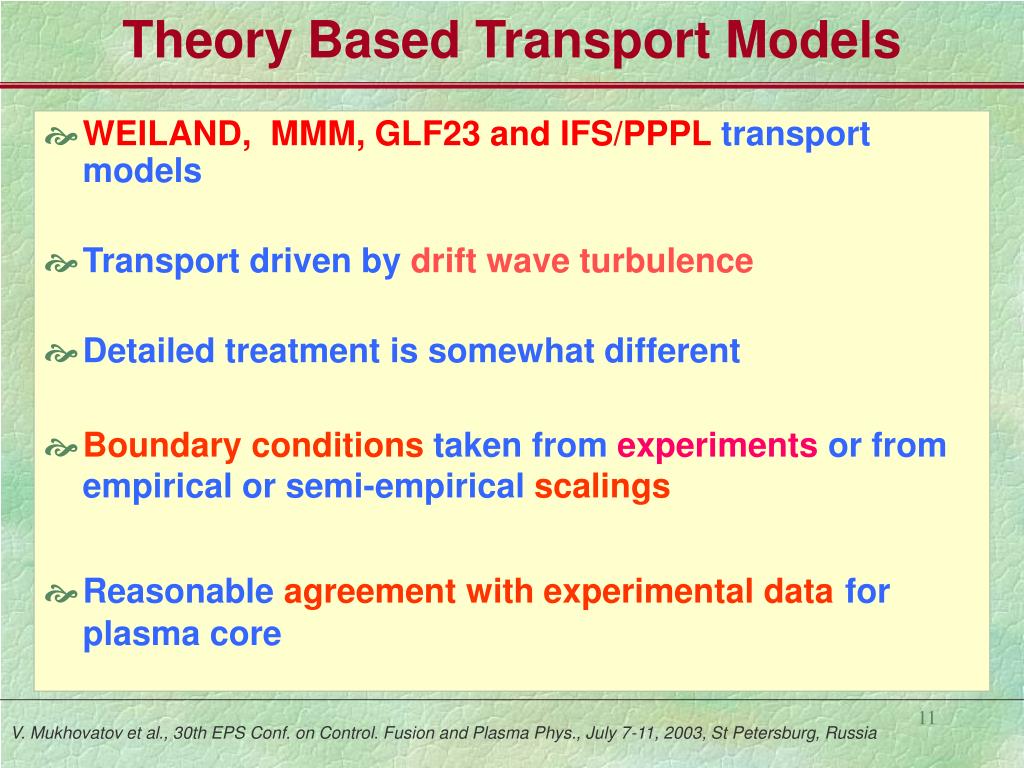 Theory Based Transport Models

WEILAND, MMM, GLF23 and IFS/PPPL transport models

Transport driven by drift wave turbulence

Detailed treatment is somewhat different

Boundary conditions taken from experiments or from empirical or semi-empirical scalings

Reasonable agreement with experimental data for plasma core

11

V. Mukhovatov et al., 30th EPS Conf. on Control. Fusion and Plasma Phys., July 7-11, 2003, St Petersburg, Russia